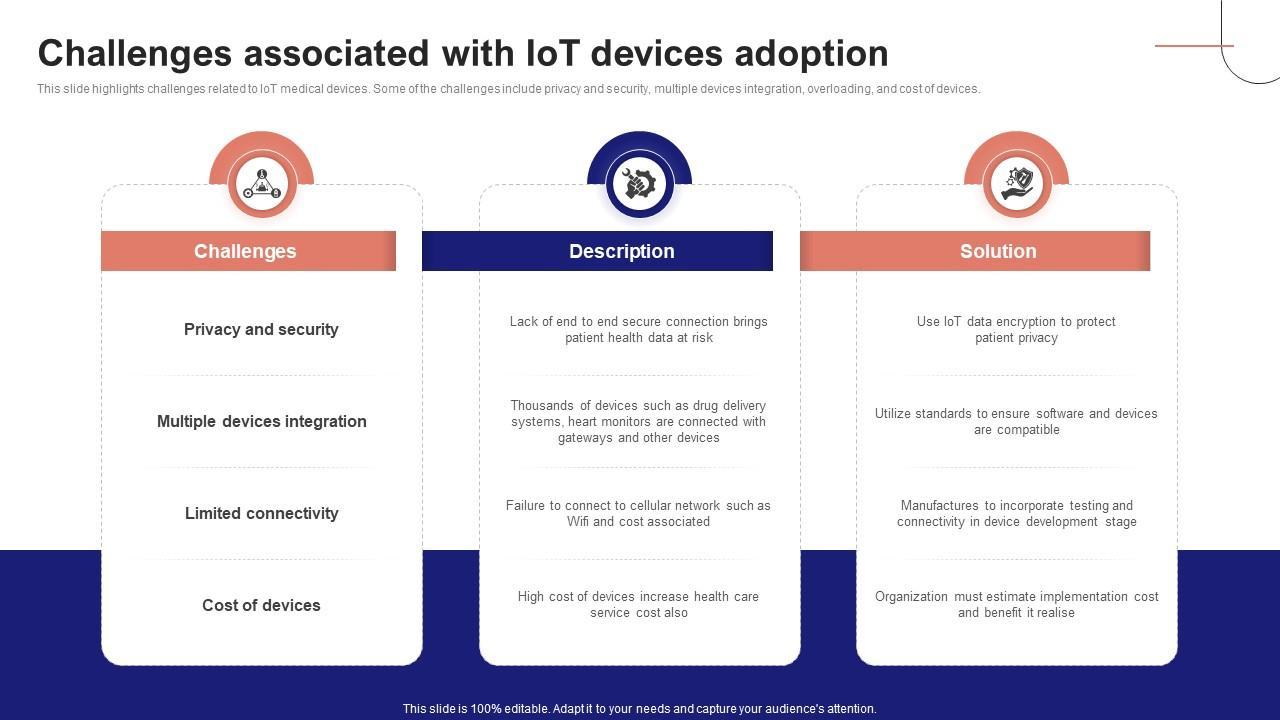 Challenges associated with IoT devices adoption

This slide highlights challenges related to IoT medical devices. Some of the challenges include privacy and security, multiple devices integration, overloading, and cost of devices.

Challenges

Privacy and security

Multiple devices integration

Limited connectivity

Cost of devices

Description

Lack of end to end secure connection brings patient health data at risk

Thousands of devices such as drug delivery systems, heart monitors are connected with gateways and other devices

Failure to connect to cellular network such as Wifi and cost associated

High cost of devices increase health care service cost also

Solution

Use IoT data encryption to protect patient privacy

Utilize standards to ensure software and devices are compatible

Manufactures to incorporate testing and connectivity in device development stage

Organization must estimate implementation cost and benefit it realise

This slide is 100% editable. Adapt it to your needs and capture your audience's attention.